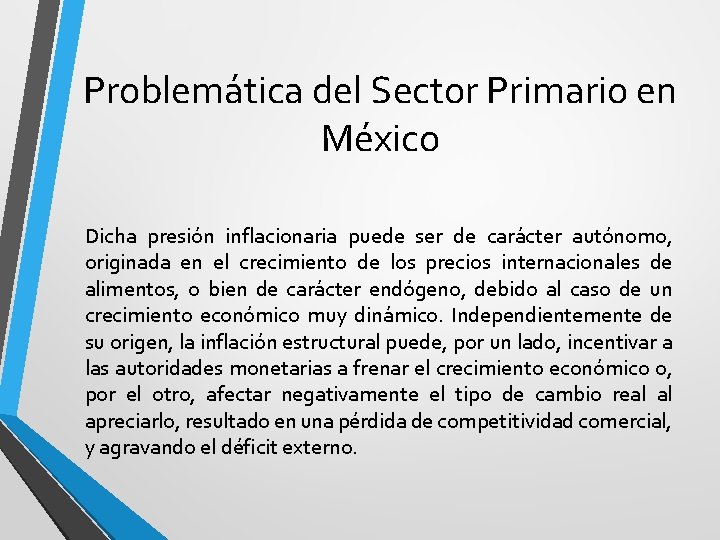 Problemática del Sector Primario en México

Dicha presión inflacionaria puede ser de carácter autónomo, originada en el crecimiento de los precios internacionales de alimentos, o bien de carácter endógeno, debido al caso de un crecimiento económico muy dinámico. Independientemente de su origen, la inflación estructural puede, por un lado, incentivar a las autoridades monetarias a frenar el crecimiento económico o, por el otro, afectar negativamente el tipo de cambio real al apreciarlo, resultado en una pérdida de competitividad comercial, y agravando el déficit externo.